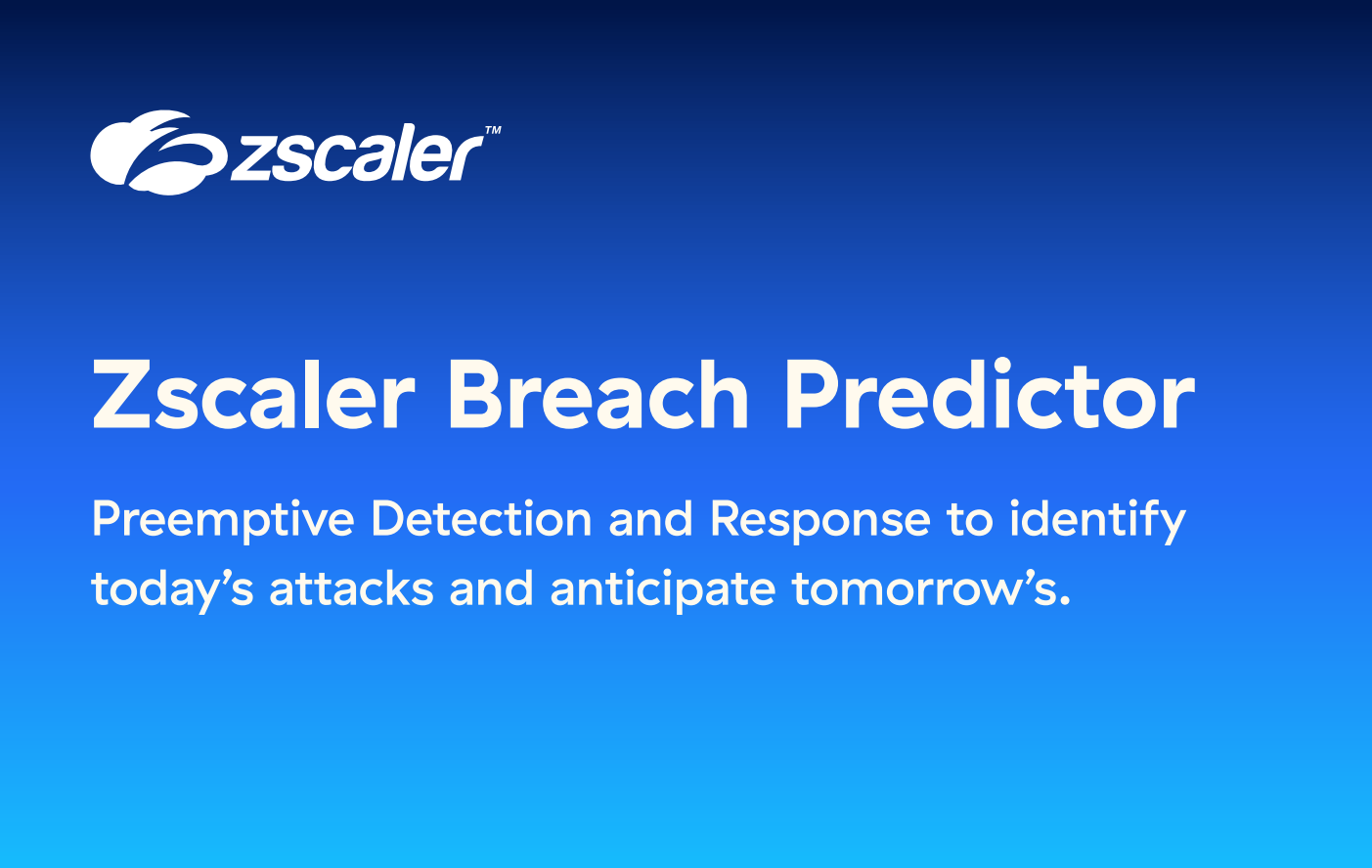 zscaler™

Zscaler Breach Predictor

Preemptive Detection and Response to identify today’s attacks and anticipate tomorrow’s.